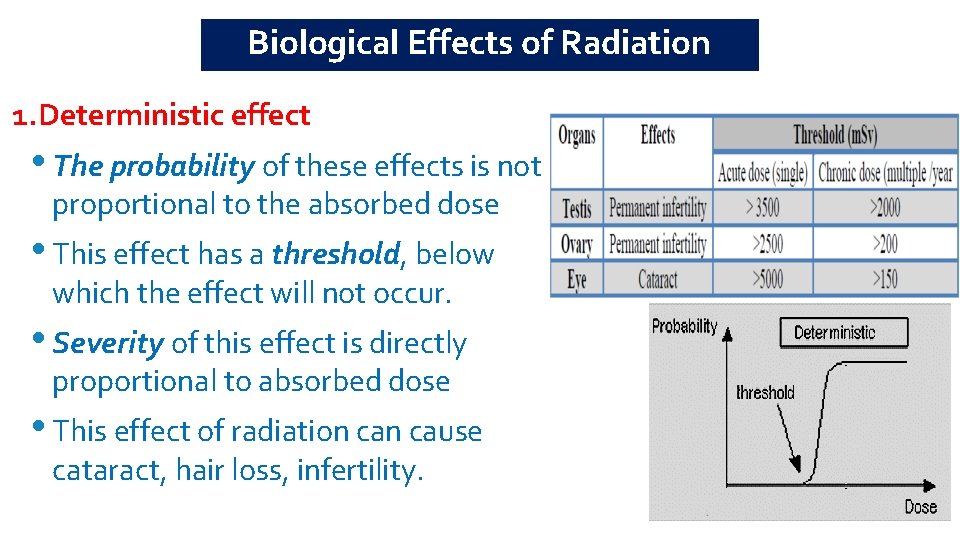 Biological Effects of Radiation

1.Deterministic effect

• The probability of these effects is not proportional to the absorbed dose

• This effect has a threshold, below which the effect will not occur.

• Severity of this effect is directly proportional to absorbed dose

• This effect of radiation can cause cataract, hair loss, infertility.

| Organs | Effects | Threshold (mSv) | |
|---|---|---|---|
| | | Acute dose (single) | Chronic dose (multiple /year |
| Testis | Permanent infertility | >3500 | >2000 |
| Ovary | Permanent infertility | >2500 | >200 |
| Eye | Cataract | >5000 | >150 |

Probability
Deterministic
threshold
Dose